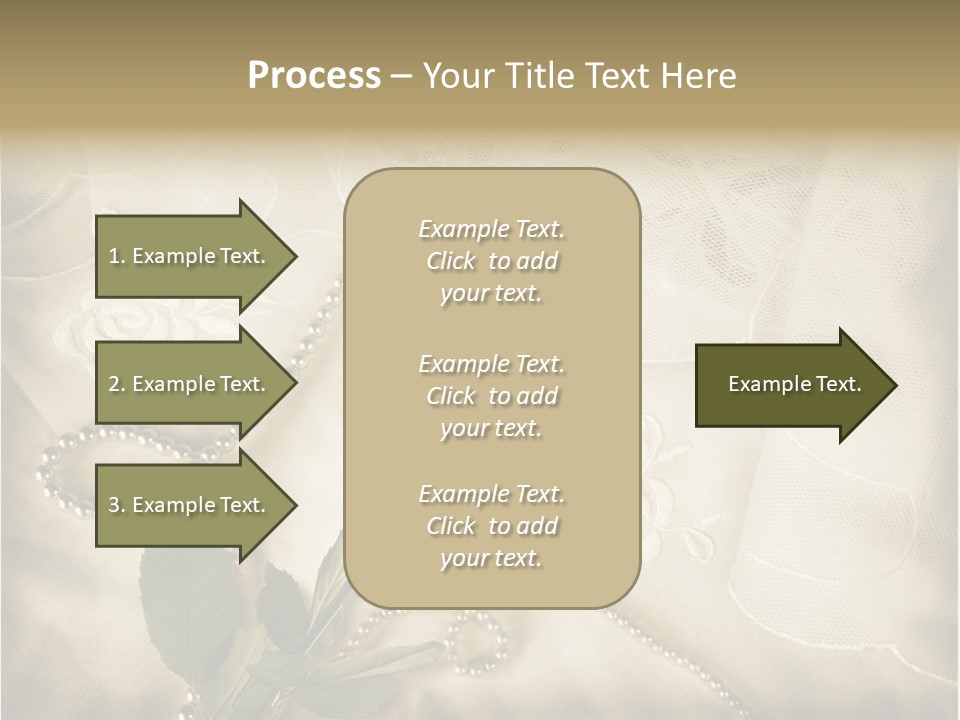 Process – Your Title Text Here

1. Example Text.

2. Example Text.

3. Example Text.

Example Text. Click to add your text.

Example Text. Click to add your text.

Example Text. Click to add your text.

Example Text.